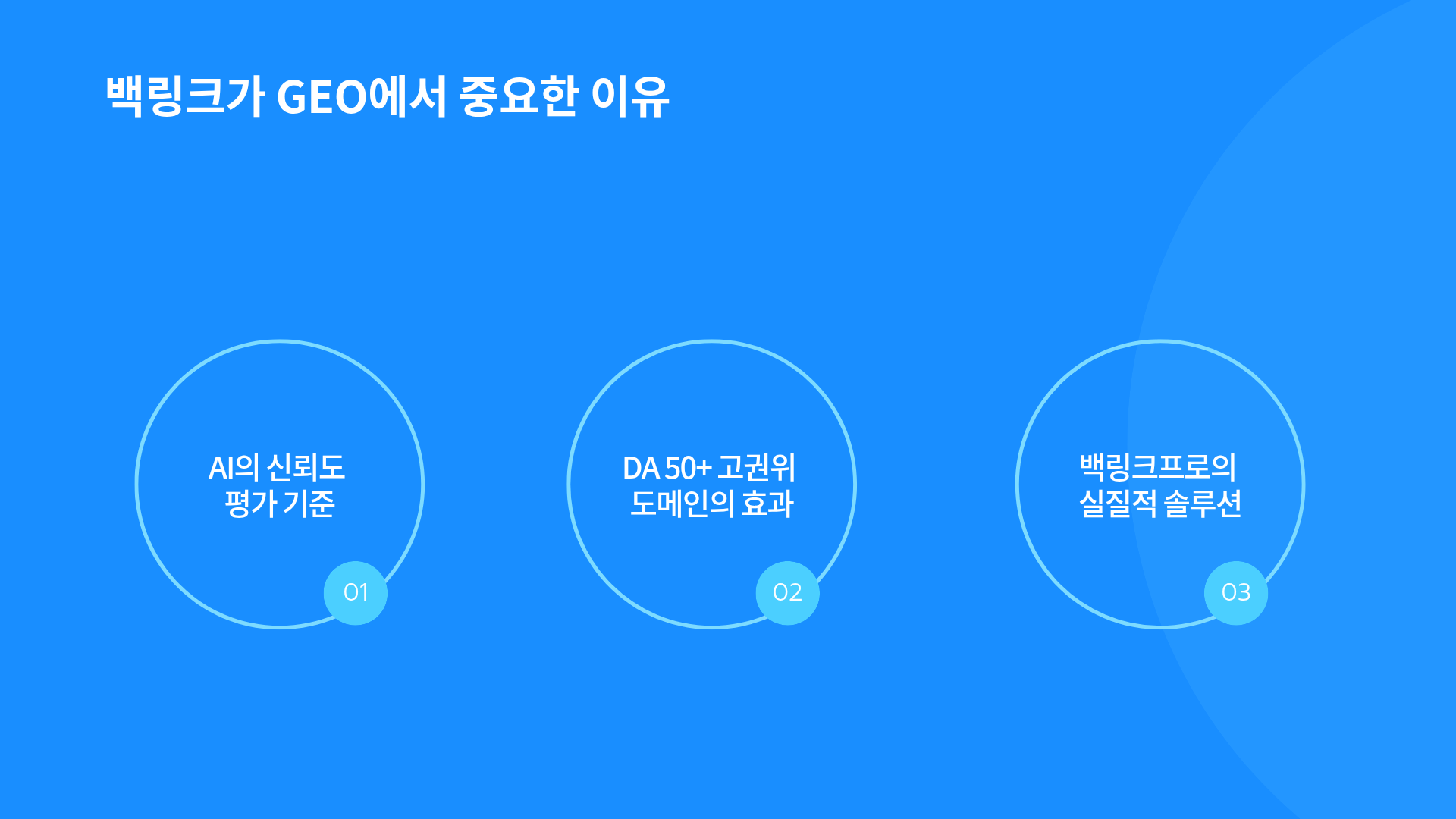 백링크가 GEO에서 중요한 이유

AI의 신뢰도
평가 기준

01

DA 50+ 고권위
도메인의 효과

02

백링크프로의
실질적 솔루션

03